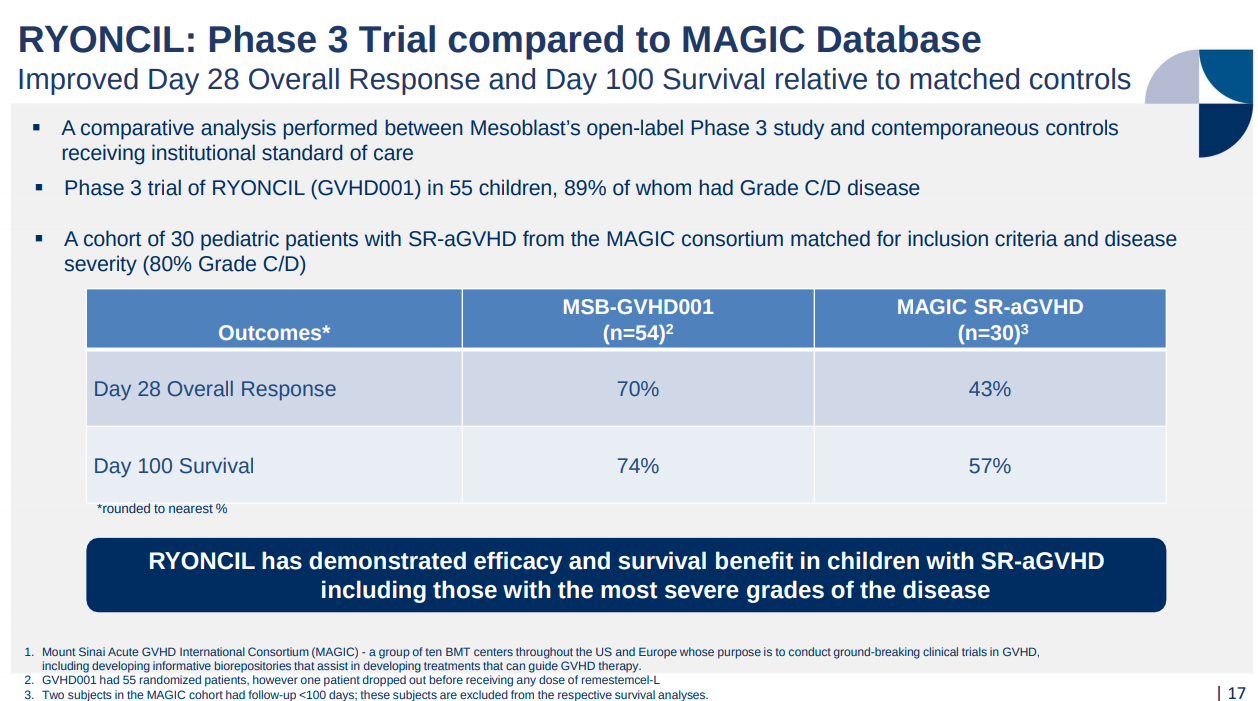 RYONCIL: Phase 3 Trial compared to MAGIC Database

Improved Day 28 Overall Response and Day 100 Survival relative to matched controls

▪ A comparative analysis performed between Mesoblast's open-label Phase 3 study and contemporaneous controls receiving institutional standard of care

▪ Phase 3 trial of RYONCIL (GVHD001) in 55 children, 89% of whom had Grade C/D disease

▪ A cohort of 30 pediatric patients with SR-aGVHD from the MAGIC consortium matched for inclusion criteria and disease severity (80% Grade C/D)

| Outcomes* | MSB-GVHD001 (n=54)$^2$ | MAGIC SR-aGVHD (n=30)$^3$ |
|---|---|---|
| Day 28 Overall Response | 70% | 43% |
| Day 100 Survival | 74% | 57% |

*rounded to nearest %

RYONCIL has demonstrated efficacy and survival benefit in children with SR-aGVHD including those with the most severe grades of the disease

1. Mount Sinai Acute GVHD International Consortium (MAGIC) - a group of ten BMT centers throughout the US and Europe whose purpose is to conduct ground-breaking clinical trials in GVHD, including developing informative biorepositories that assist in developing treatments that can guide GVHD therapy.
2. GVHD001 had 55 randomized patients, however one patient dropped out before receiving any dose of remestemcel-L
3. Two subjects in the MAGIC cohort had follow-up <100 days; these subjects are excluded from the respective survival analyses.

| 17